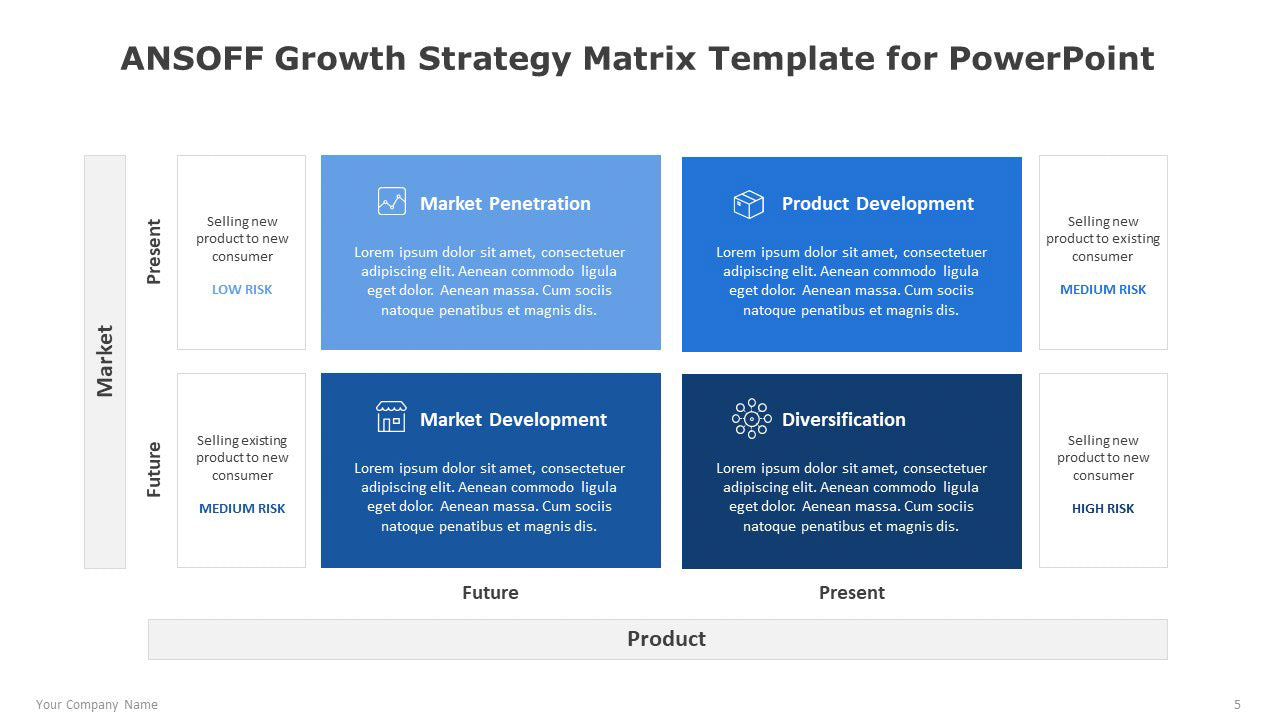 ANSOFF Growth Strategy Matrix Template for PowerPoint

Market

Present

Selling new product to new consumer

LOW RISK

Market Penetration

Lorem ipsum dolor sit amet, consectetuer adipiscing elit. Aenean commodo ligula eget dolor. Aenean massa. Cum sociis natoque penatibus et magnis dis.

Product Development

Lorem ipsum dolor sit amet, consectetuer adipiscing elit. Aenean commodo ligula eget dolor. Aenean massa. Cum sociis natoque penatibus et magnis dis.

Selling new product to existing consumer

MEDIUM RISK

Future

Selling existing product to new consumer

MEDIUM RISK

Market Development

Lorem ipsum dolor sit amet, consectetuer adipiscing elit. Aenean commodo ligula eget dolor. Aenean massa. Cum sociis natoque penatibus et magnis dis.

Diversification

Lorem ipsum dolor sit amet, consectetuer adipiscing elit. Aenean commodo ligula eget dolor. Aenean massa. Cum sociis natoque penatibus et magnis dis.

Selling new product to new consumer

HIGH RISK

Future

Present

Product

Your Company Name

5